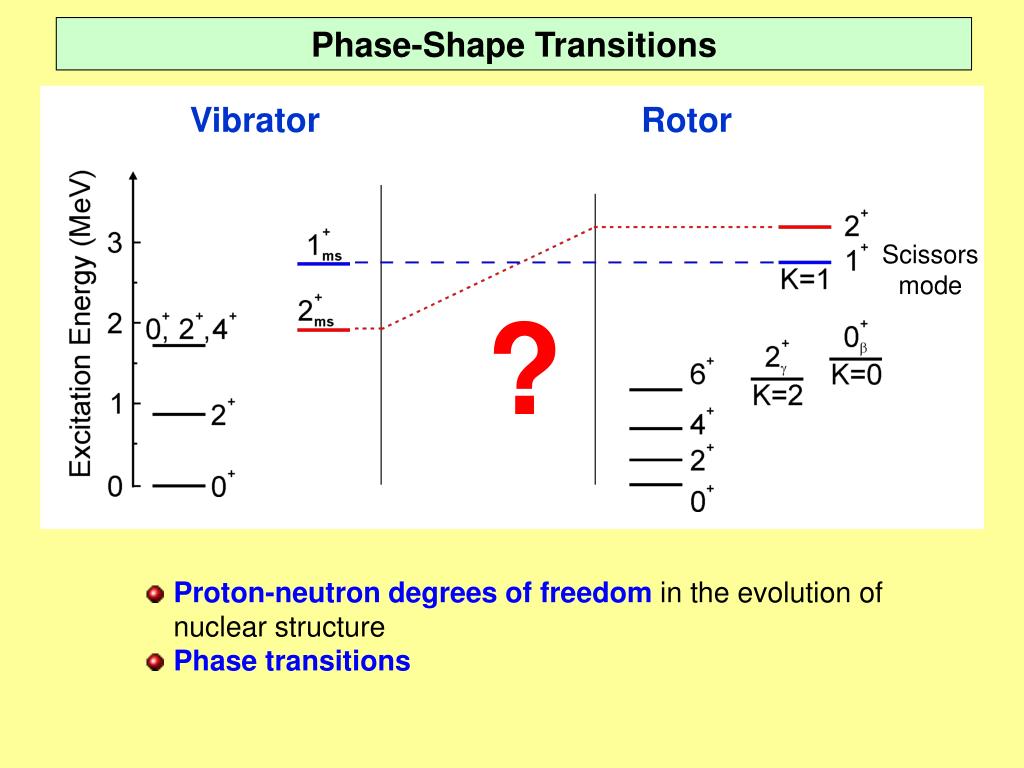 Phase-Shape Transitions

Vibrator

Rotor

Excitation Energy (MeV)

3
2
1
0

$0^+, 2^+, 4^+$
$2^+$
$0^+$

$1^+_{ms}$
$2^+_{ms}$

?

$2^+$
$1^+$
K=1
Scissors mode

$0^+_\beta$
K=0
$2^+_\gamma$
K=2

$6^+$
$4^+$
$2^+$
$0^+$

Proton-neutron degrees of freedom in the evolution of nuclear structure
Phase transitions